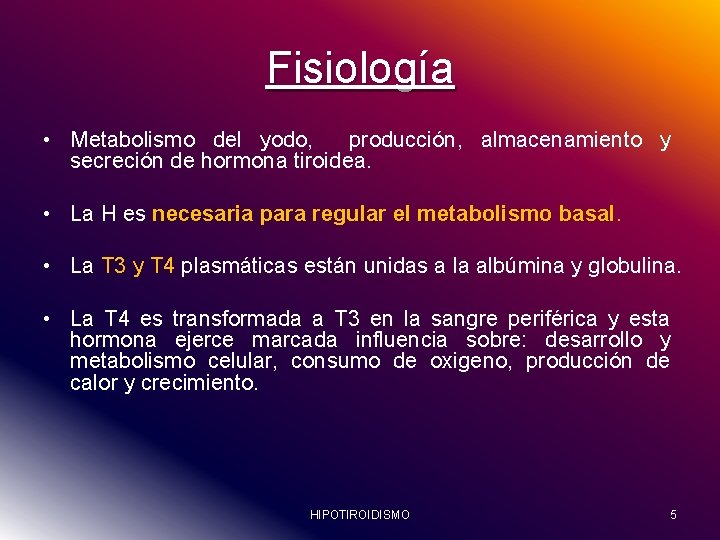 Fisiología

• Metabolismo del yodo, producción, almacenamiento y secreción de hormona tiroidea.

• La H es necesaria para regular el metabolismo basal.

• La T3 y T4 plasmáticas están unidas a la albúmina y globulina.

• La T4 es transformada a T3 en la sangre periférica y esta hormona ejerce marcada influencia sobre: desarrollo y metabolismo celular, consumo de oxigeno, producción de calor y crecimiento.

HIPOTIROIDISMO

5